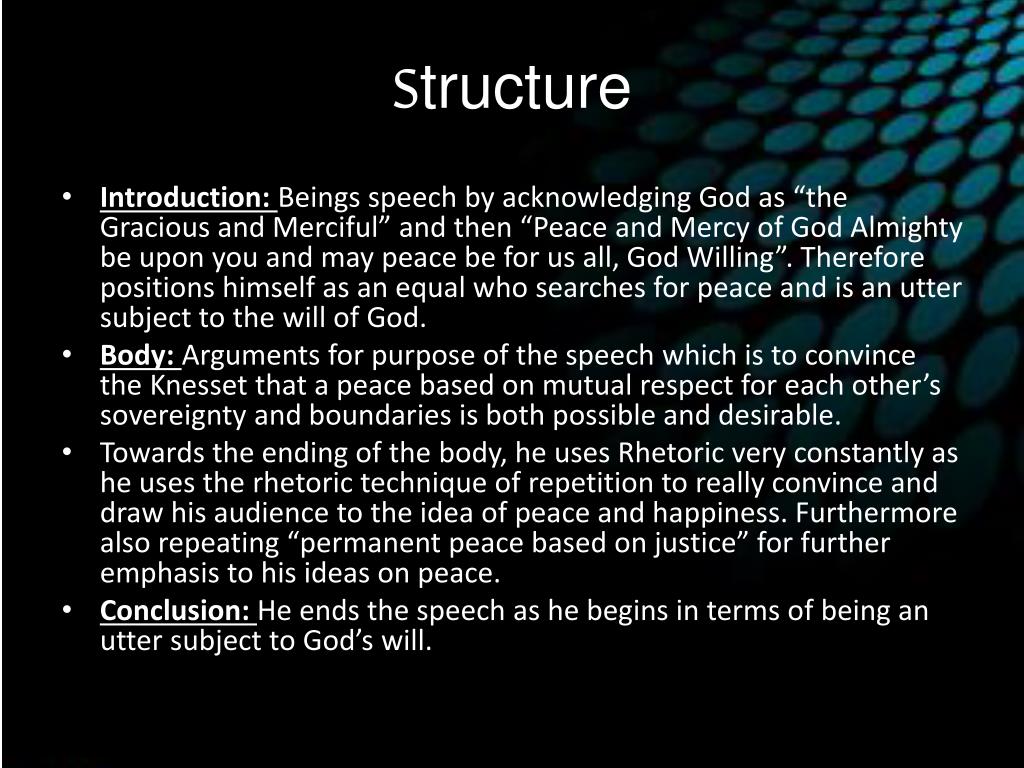 Structure

• Introduction: Beings speech by acknowledging God as “the Gracious and Merciful” and then “Peace and Mercy of God Almighty be upon you and may peace be for us all, God Willing”. Therefore positions himself as an equal who searches for peace and is an utter subject to the will of God.
• Body: Arguments for purpose of the speech which is to convince the Knesset that a peace based on mutual respect for each other’s sovereignty and boundaries is both possible and desirable.
• Towards the ending of the body, he uses Rhetoric very constantly as he uses the rhetoric technique of repetition to really convince and draw his audience to the idea of peace and happiness. Furthermore also repeating “permanent peace based on justice” for further emphasis to his ideas on peace.
• Conclusion: He ends the speech as he begins in terms of being an utter subject to God’s will.